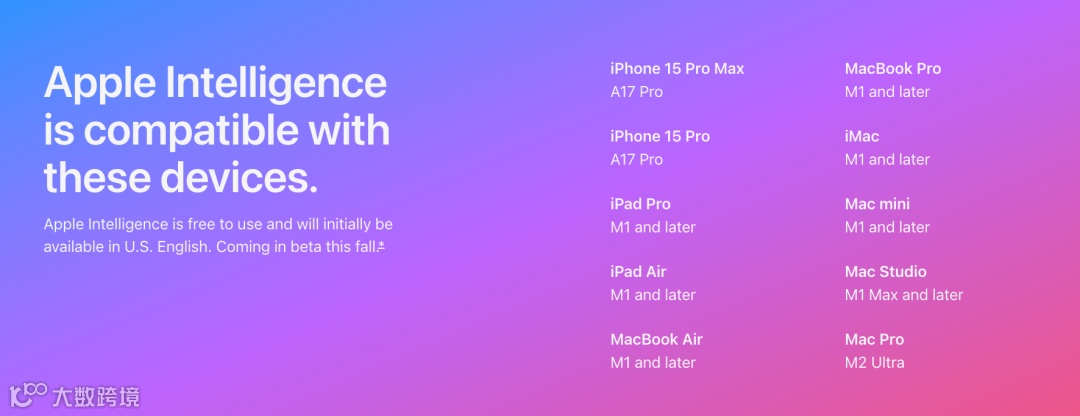 Apple Intelligence is compatible with these devices.

Apple Intelligence is free to use and will initially be available in U.S. English. Coming in beta this fall.*

iPhone 15 Pro Max
A17 Pro

iPhone 15 Pro
A17 Pro

iPad Pro
M1 and later

iPad Air
M1 and later

MacBook Air
M1 and later

MacBook Pro
M1 and later

iMac
M1 and later

Mac mini
M1 and later

Mac Studio
M1 Max and later

Mac Pro
M2 Ultra

大数跨境